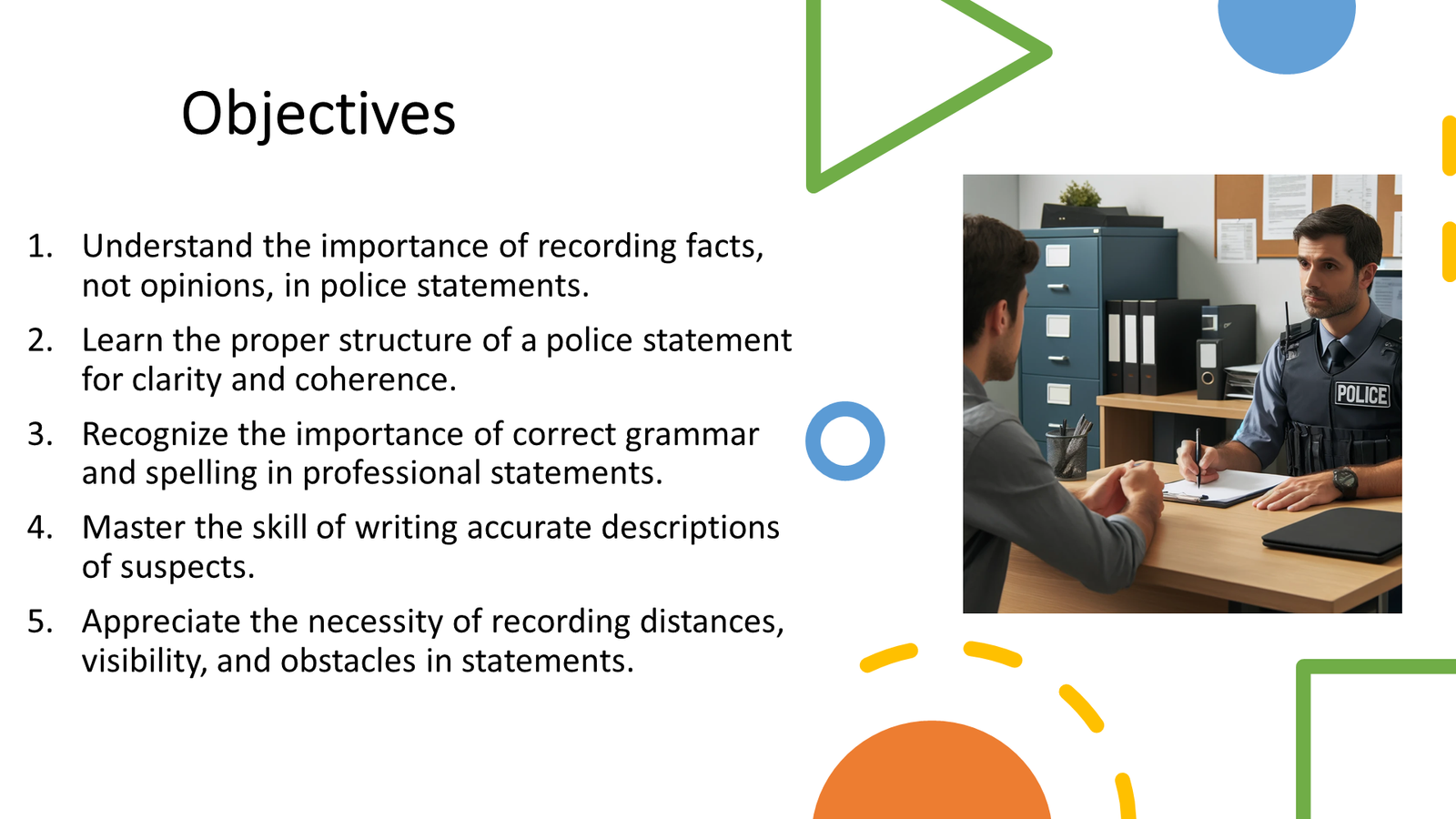 Objectives

1. Understand the importance of recording facts, not opinions, in police statements.
2. Learn the proper structure of a police statement for clarity and coherence.
3. Recognize the importance of correct grammar and spelling in professional statements.
4. Master the skill of writing accurate descriptions of suspects.
5. Appreciate the necessity of recording distances, visibility, and obstacles in statements.

POLICE